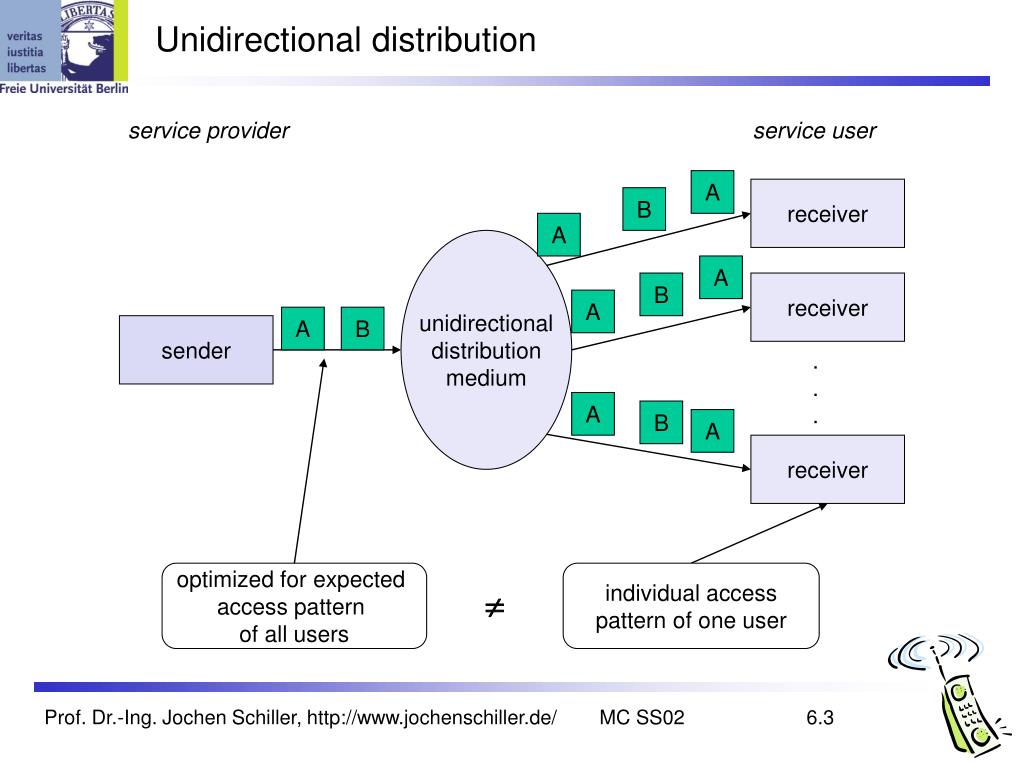 veritas
iustitia
libertas
LIBERTAS
Freie Universität Berlin

Unidirectional distribution

service provider

service user

sender

A B

unidirectional distribution medium

A B A

receiver

A B A

receiver

.
.
.

A B A

receiver

optimized for expected access pattern of all users

$\neq$

individual access pattern of one user

Prof. Dr.-Ing. Jochen Schiller, http://www.jochenschiller.de/ MC SS02 6.3